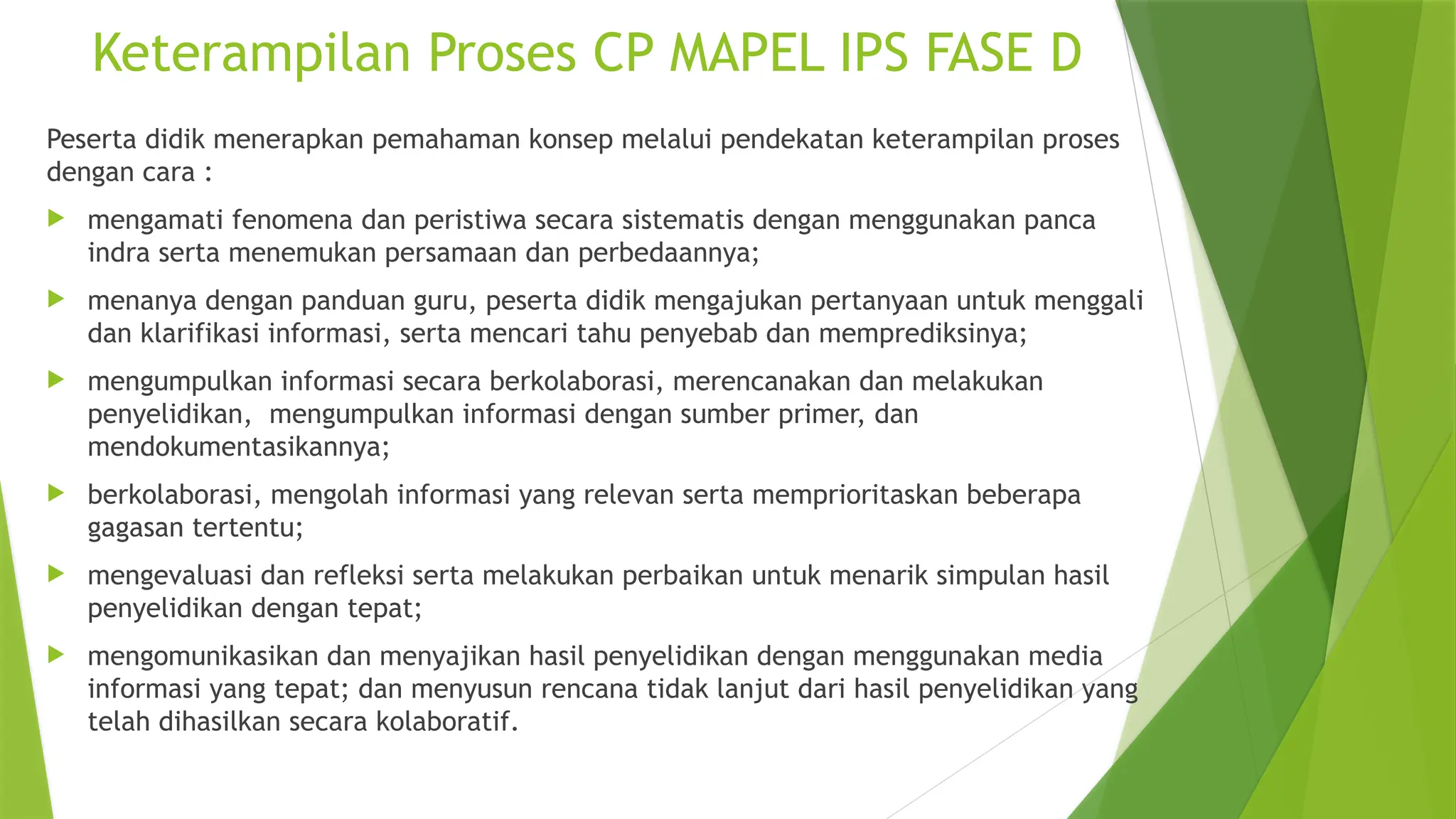 Keterampilan Proses CP MAPEL IPS FASE D

Peserta didik menerapkan pemahaman konsep melalui pendekatan keterampilan proses dengan cara :

mengamati fenomena dan peristiwa secara sistematis dengan menggunakan panca indra serta menemukan persamaan dan perbedaannya;

menanya dengan panduan guru, peserta didik mengajukan pertanyaan untuk menggali dan klarifikasi informasi, serta mencari tahu penyebab dan memprediksinya;

mengumpulkan informasi secara berkolaborasi, merencanakan dan melakukan penyelidikan, mengumpulkan informasi dengan sumber primer, dan mendokumentasikannya;

berkolaborasi, mengolah informasi yang relevan serta memprioritaskan beberapa gagasan tertentu;

mengevaluasi dan refleksi serta melakukan perbaikan untuk menarik simpulan hasil penyelidikan dengan tepat;

mengomunikasikan dan menyajikan hasil penyelidikan dengan menggunakan media informasi yang tepat; dan menyusun rencana tidak lanjut dari hasil penyelidikan yang telah dihasilkan secara kolaboratif.